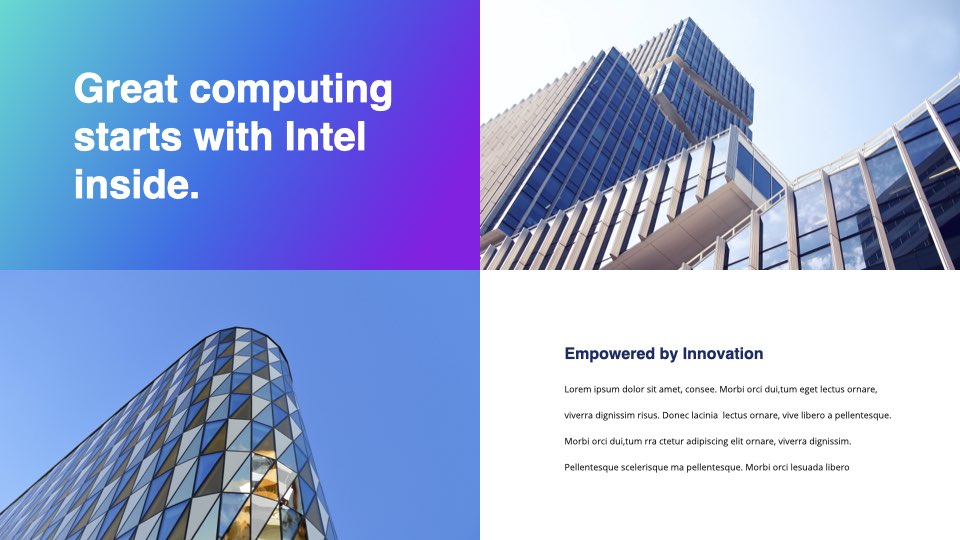 Great computing starts with Intel inside.

Empowered by Innovation

Lorem ipsum dolor sit amet, consee. Morbi orci dui,tum eget lectus ornare, viverra dignissim risus. Donec lacinia  lectus ornare, vive libero a pellentesque. Morbi orci dui,tum rra ctetur adipiscing elit ornare, viverra dignissim. Pellentesque scelerisque ma pellentesque. Morbi orci lesuada libero